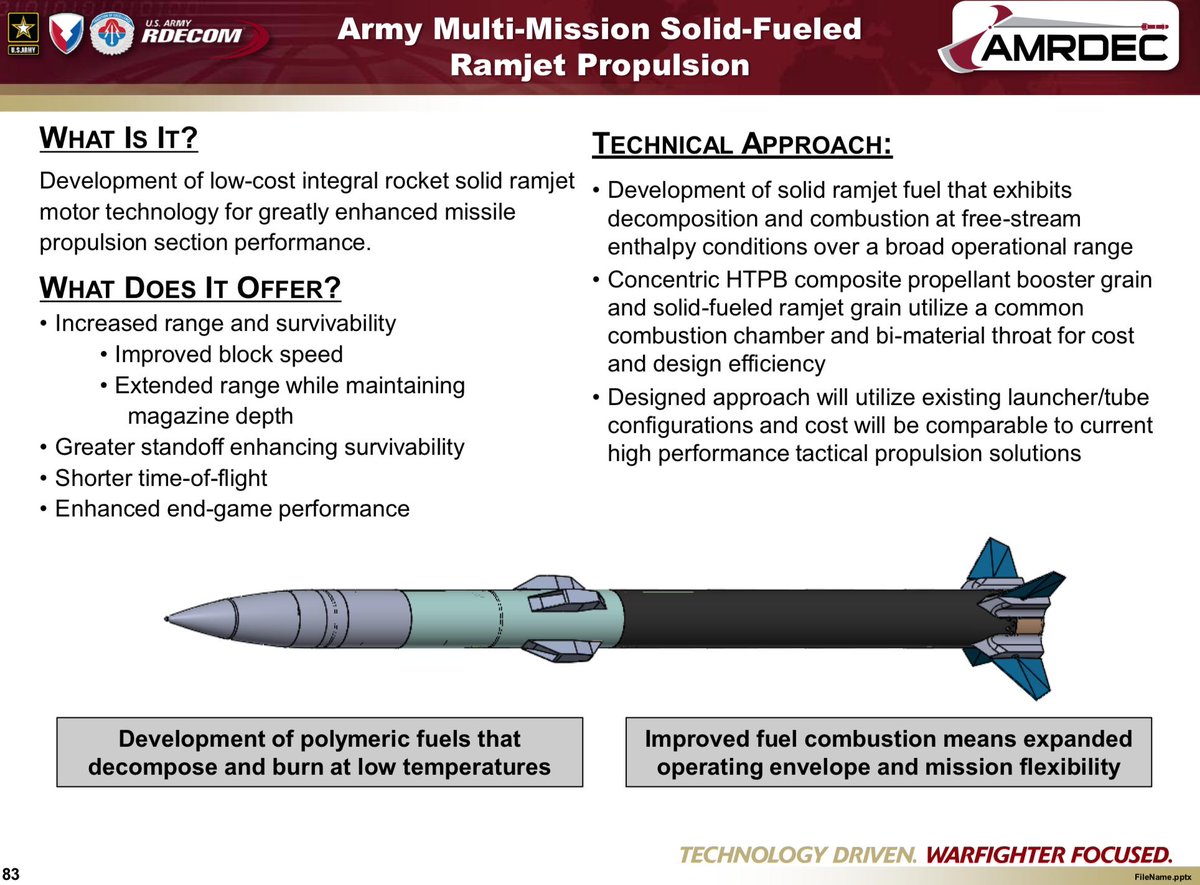 U.S. ARMY

U.S. ARMY RDECOM

Army Multi-Mission Solid-Fueled Ramjet Propulsion

AMRDEC

WHAT IS IT?

Development of low-cost integral rocket solid ramjet motor technology for greatly enhanced missile propulsion section performance.

WHAT DOES IT OFFER?

• Increased range and survivability
• Improved block speed
• Extended range while maintaining magazine depth
• Greater standoff enhancing survivability
• Shorter time-of-flight
• Enhanced end-game performance

TECHNICAL APPROACH:

• Development of solid ramjet fuel that exhibits decomposition and combustion at free-stream enthalpy conditions over a broad operational range
• Concentric HTPB composite propellant booster grain and solid-fueled ramjet grain utilize a common combustion chamber and bi-material throat for cost and design efficiency
• Designed approach will utilize existing launcher/tube configurations and cost will be comparable to current high performance tactical propulsion solutions

Development of polymeric fuels that decompose and burn at low temperatures

Improved fuel combustion means expanded operating envelope and mission flexibility

83

TECHNOLOGY DRIVEN. WARFIGHTER FOCUSED.

FileName.pptx